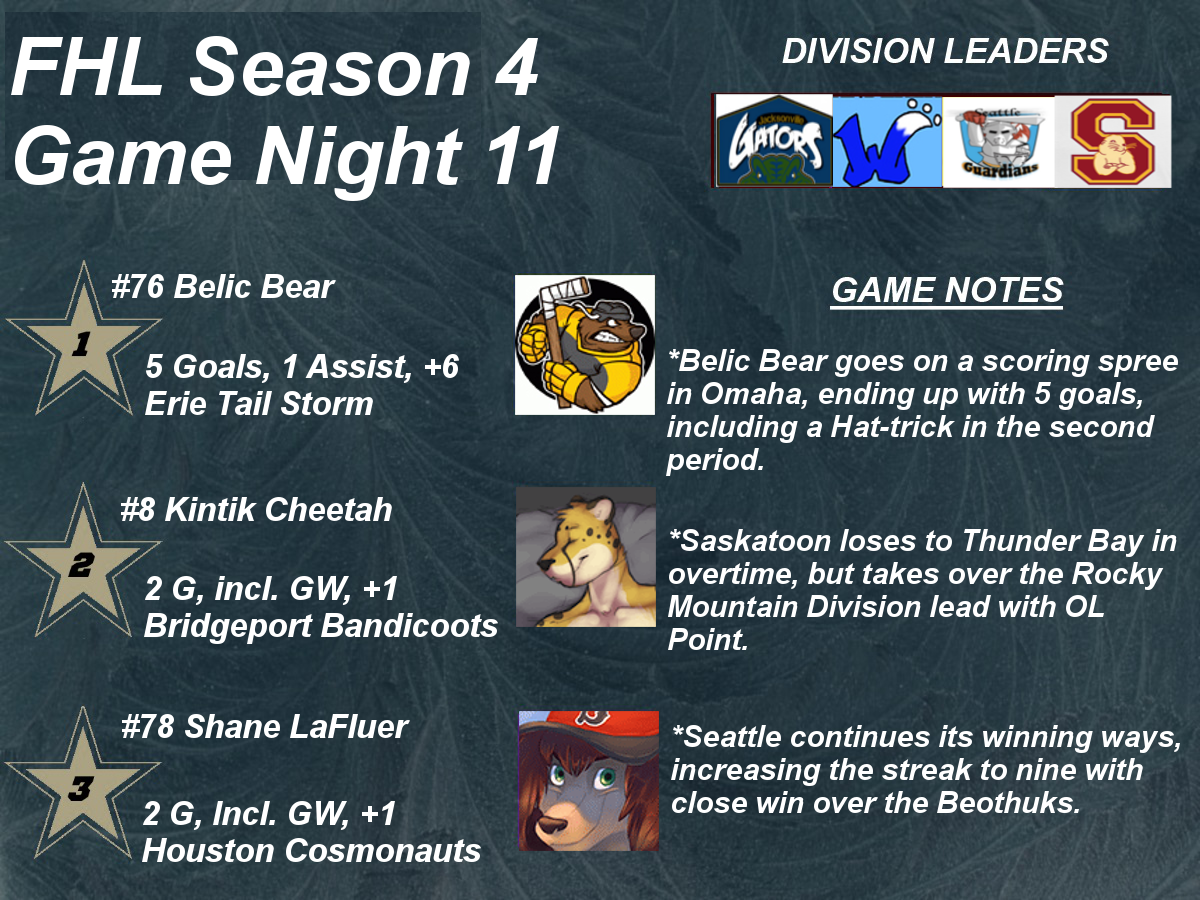 FHL Season 4
Game Night 11

DIVISION LEADERS

Jacksonville GATORS
W
Seattle Guardians
S

1
#76 Belic Bear
5 Goals, 1 Assist, +6
Erie Tail Storm

2
#8 Kintik Cheetah
2 G, incl. GW, +1
Bridgeport Bandicoots

3
#78 Shane LaFluer
2 G, Incl. GW, +1
Houston Cosmonauts

GAME NOTES

*Belic Bear goes on a scoring spree in Omaha, ending up with 5 goals, including a Hat-trick in the second period.

*Saskatoon loses to Thunder Bay in overtime, but takes over the Rocky Mountain Division lead with OL Point.

*Seattle continues its winning ways, increasing the streak to nine with close win over the Beothuks.